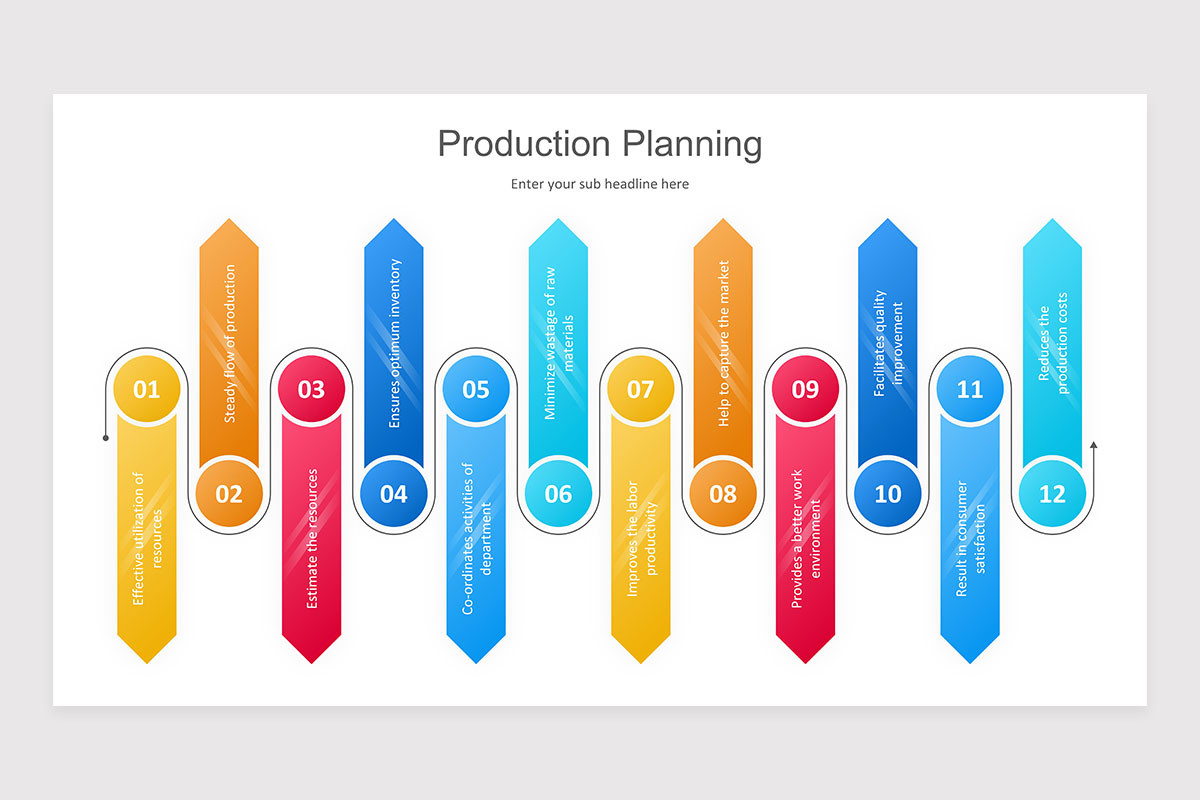 Production Planning

Enter your sub headline here

01
Effective utilization of resources

02
Steady flow of production

03
Estimate the resources

04
Ensures optimum inventory

05
Co-ordinates activities of department

06
Minimize wastage of raw materials

07
Improves the labor productivity

08
Help to capture the market

09
Provides a better work environment

10
Facilitates quality improvement

11
Result in consumer satisfaction

12
Reduces the production costs